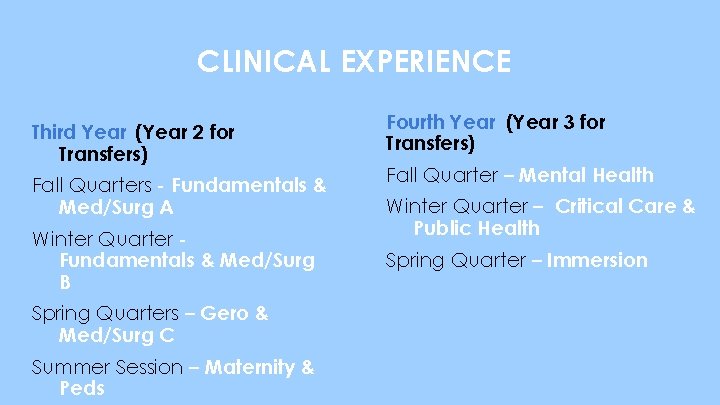 CLINICAL EXPERIENCE

Third Year (Year 2 for Transfers)

Fall Quarters - Fundamentals & Med/Surg A

Winter Quarter - Fundamentals & Med/Surg B

Spring Quarters – Gero & Med/Surg C

Summer Session – Maternity & Peds

Fourth Year (Year 3 for Transfers)

Fall Quarter – Mental Health

Winter Quarter – Critical Care & Public Health

Spring Quarter – Immersion